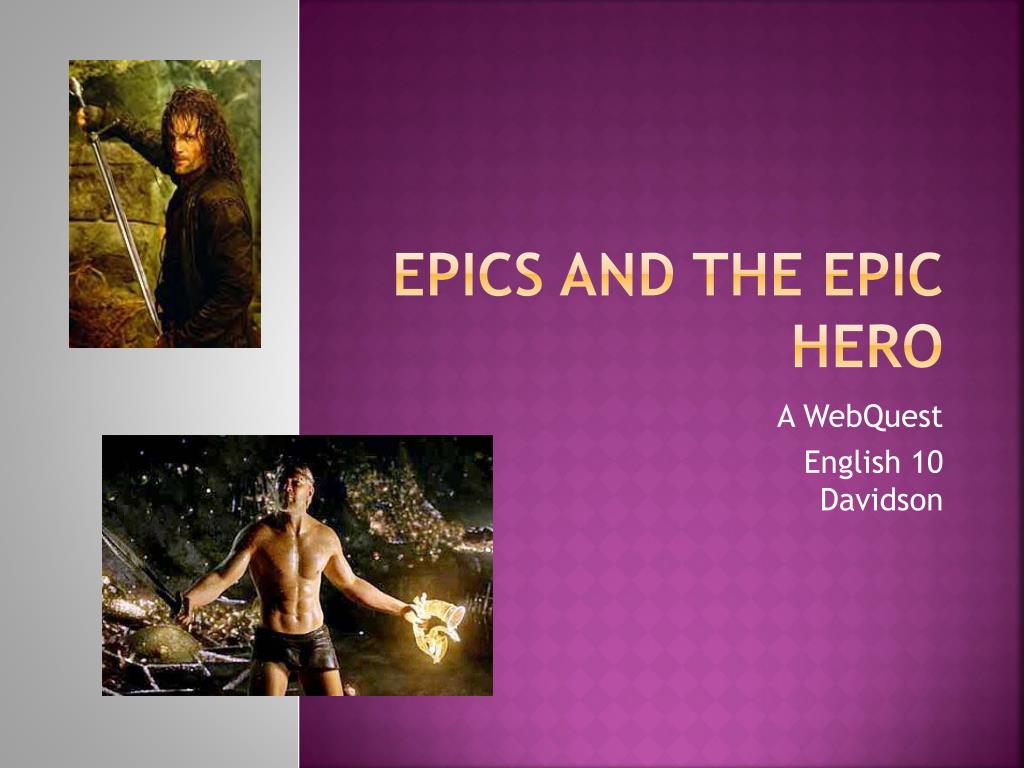 EPICS AND THE EPIC HERO

A WebQuest
English 10
Davidson